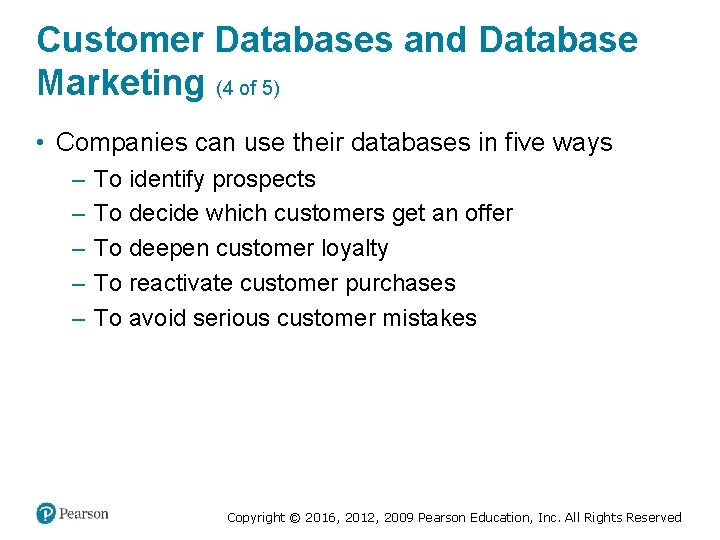 Customer Databases and Database Marketing (4 of 5)

• Companies can use their databases in five ways
– To identify prospects
– To decide which customers get an offer
– To deepen customer loyalty
– To reactivate customer purchases
– To avoid serious customer mistakes

Pearson

Copyright © 2016, 2012, 2009 Pearson Education, Inc. All Rights Reserved